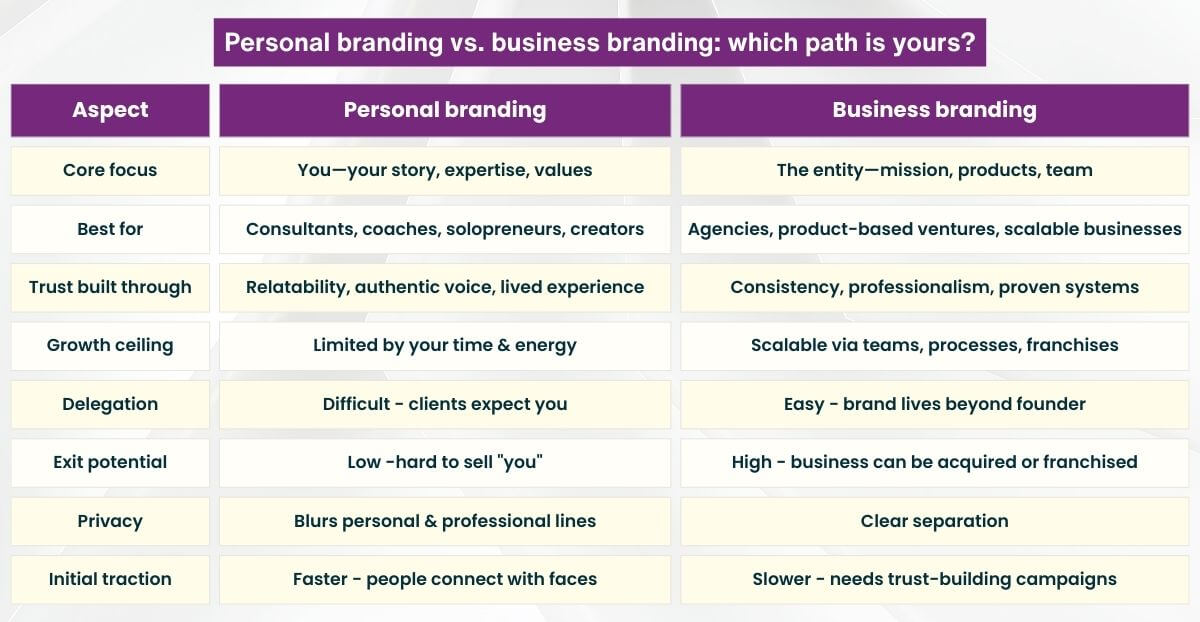 Personal branding vs. business branding: which path is yours?

| Aspect | Personal branding | Business branding |
|---|---|---|
| Core focus | You—your story, expertise, values | The entity—mission, products, team |
| Best for | Consultants, coaches, solopreneurs, creators | Agencies, product-based ventures, scalable businesses |
| Trust built through | Relatability, authentic voice, lived experience | Consistency, professionalism, proven systems |
| Growth ceiling | Limited by your time & energy | Scalable via teams, processes, franchises |
| Delegation | Difficult - clients expect you | Easy - brand lives beyond founder |
| Exit potential | Low -hard to sell "you" | High - business can be acquired or franchised |
| Privacy | Blurs personal & professional lines | Clear separation |
| Initial traction | Faster - people connect with faces | Slower - needs trust-building campaigns |